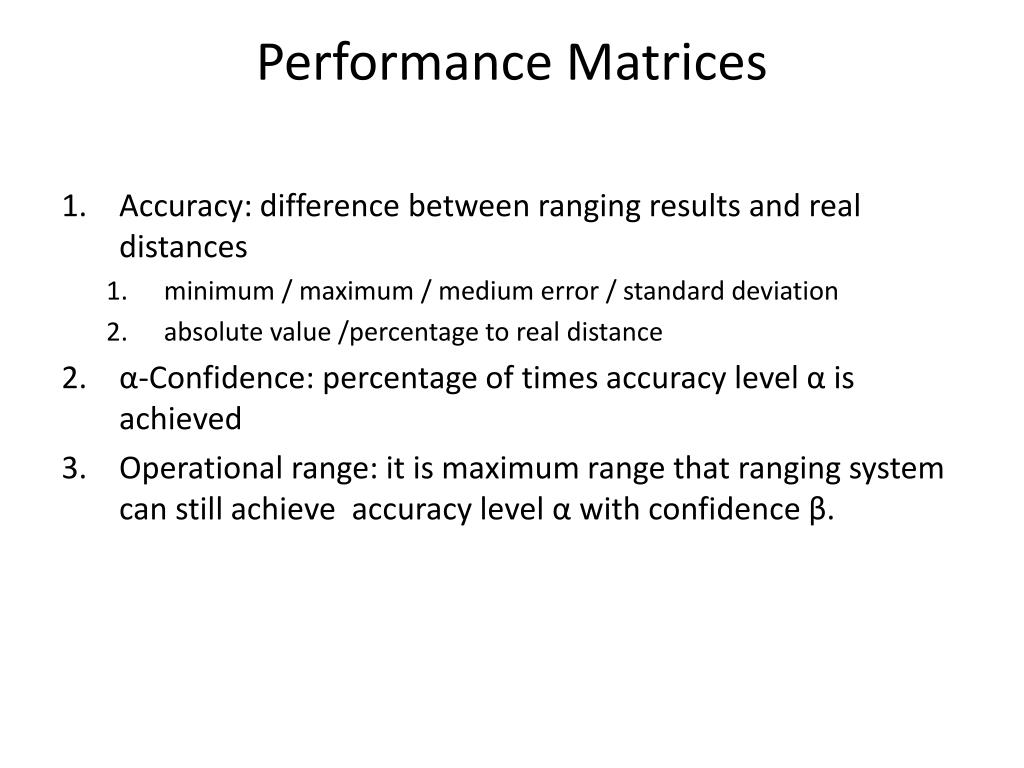 Performance Matrices

1. Accuracy: difference between ranging results and real distances
   1. minimum / maximum / medium error / standard deviation
   2. absolute value /percentage to real distance
2. α-Confidence: percentage of times accuracy level α is achieved
3. Operational range: it is maximum range that ranging system can still achieve accuracy level α with confidence β.